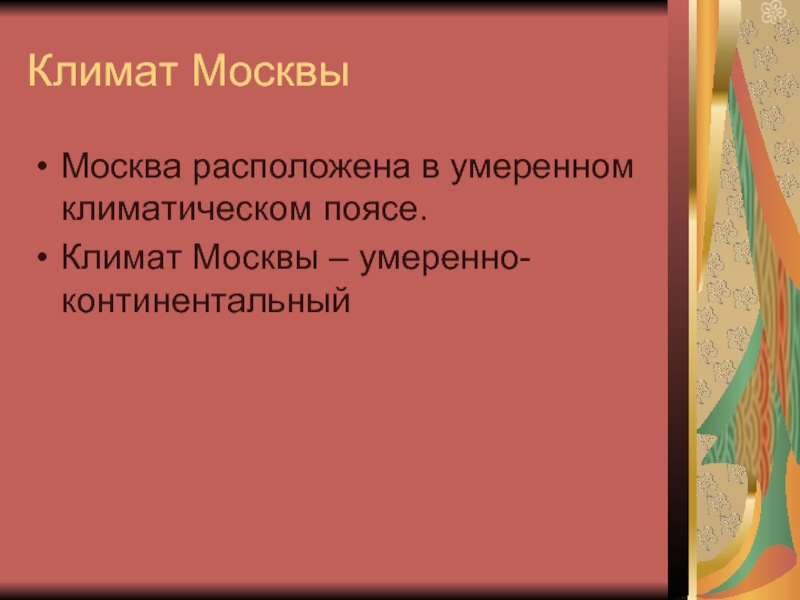 Климат Москвы

• Москва расположена в умеренном климатическом поясе.
• Климат Москвы – умеренно-континентальный